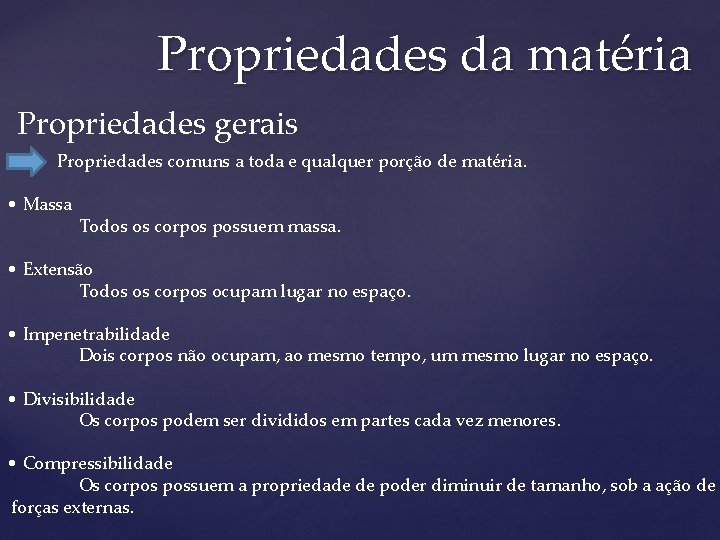 Propriedades da matéria

Propriedades gerais

Propriedades comuns a toda e qualquer porção de matéria.

• Massa
Todos os corpos possuem massa.

• Extensão
Todos os corpos ocupam lugar no espaço.

• Impenetrabilidade
Dois corpos não ocupam, ao mesmo tempo, um mesmo lugar no espaço.

• Divisibilidade
Os corpos podem ser divididos em partes cada vez menores.

• Compressibilidade
Os corpos possuem a propriedade de poder diminuir de tamanho, sob a ação de forças externas.